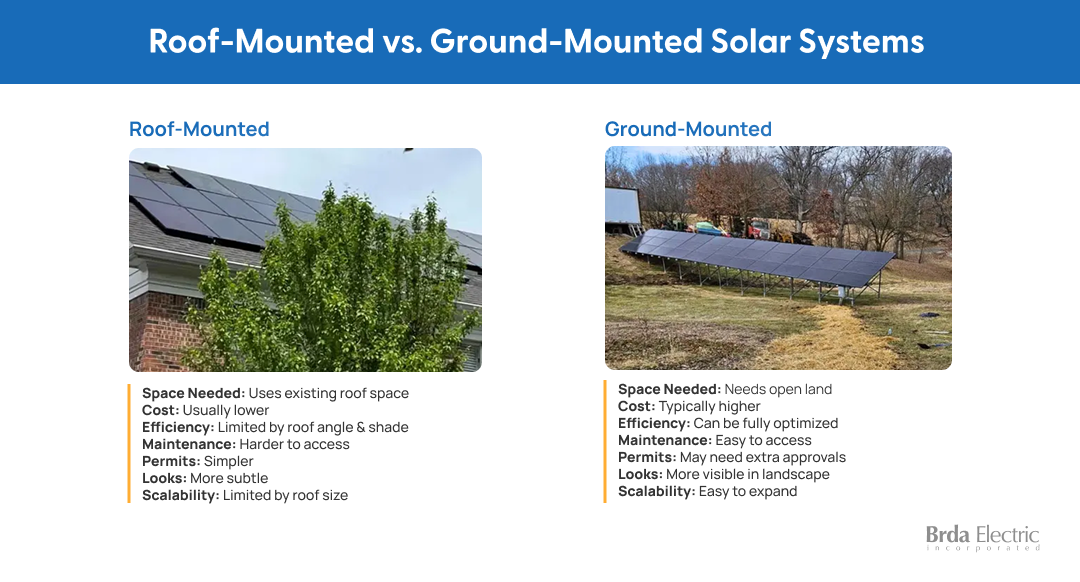 Roof-Mounted vs. Ground-Mounted Solar Systems

Roof-Mounted

Space Needed: Uses existing roof space
Cost: Usually lower
Efficiency: Limited by roof angle & shade
Maintenance: Harder to access
Permits: Simpler
Looks: More subtle
Scalability: Limited by roof size

Ground-Mounted

Space Needed: Needs open land
Cost: Typically higher
Efficiency: Can be fully optimized
Maintenance: Easy to access
Permits: May need extra approvals
Looks: More visible in landscape
Scalability: Easy to expand

Brda Electric
incorporated